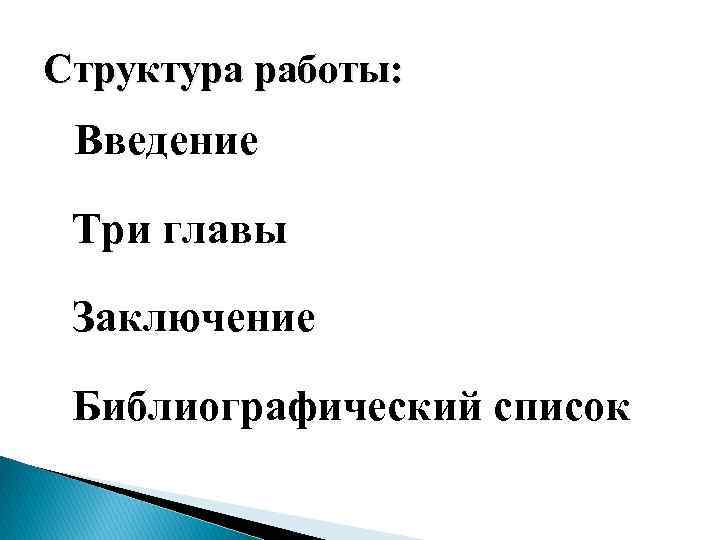 Структура работы:

Введение

Три главы

Заключение

Библиографический список